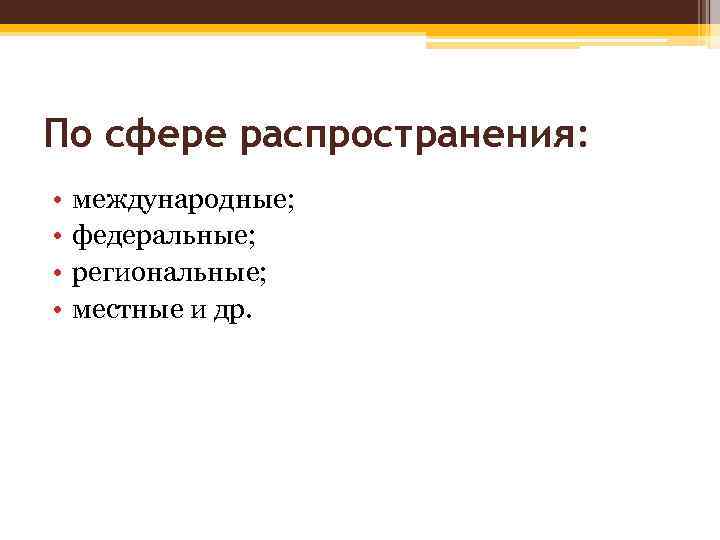 По сфере распространения:

• международные;
• федеральные;
• региональные;
• местные и др.